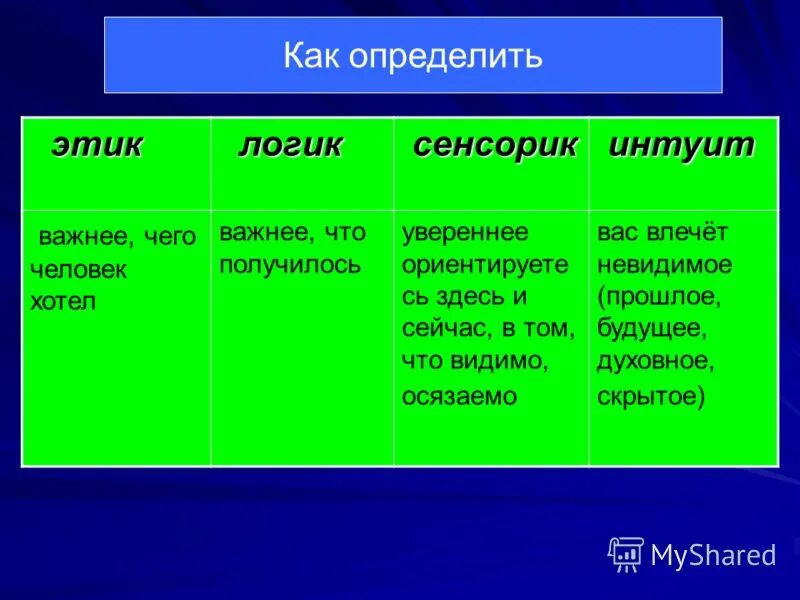 Как определить

| этик | логик | сенсорик | интуит |
|---|---|---|---|
| важнее, чего человек хотел | важнее, что получилось | увереннее ориентируетесь здесь и сейчас, в том, что видимо, осязаемо | вас влечёт невидимое (прошлое, будущее, духовное, скрытое) |

MyShared